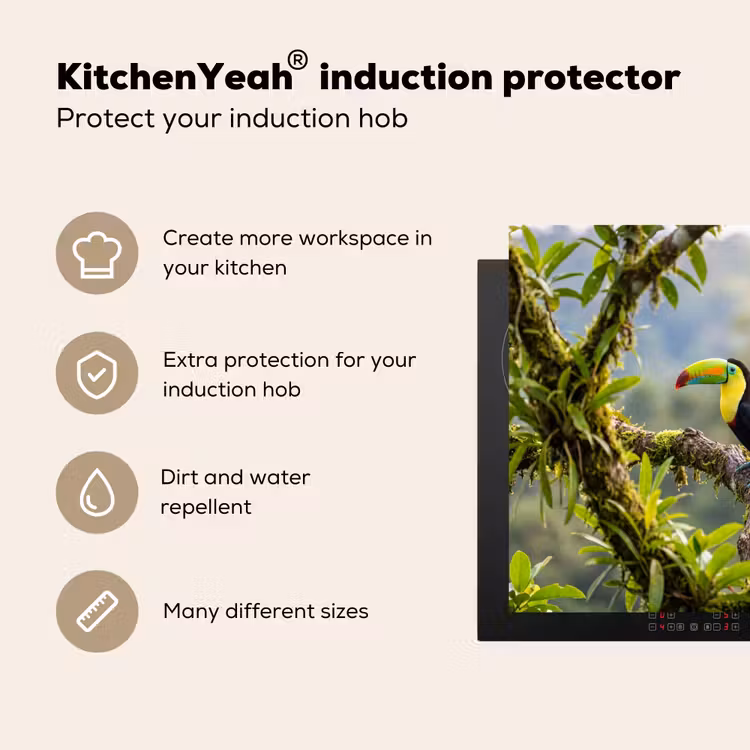 KitchenYeah® induction protector
Protect your induction hob

Create more workspace in your kitchen

Extra protection for your induction hob

Dirt and water repellent

Many different sizes